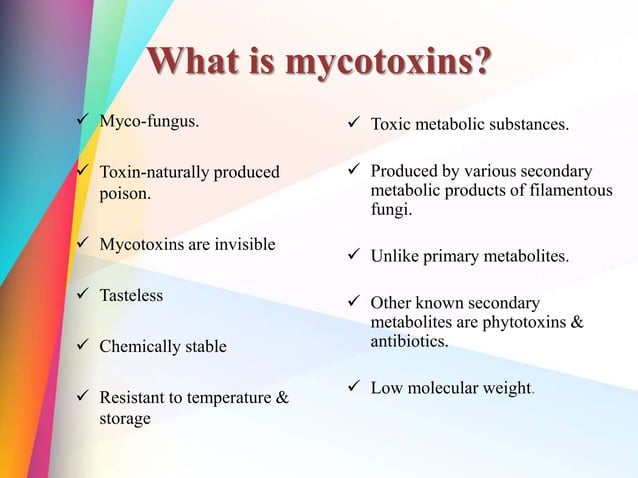 What is mycotoxins?

✓ Myco-fungus.

✓ Toxin-naturally produced poison.

✓ Mycotoxins are invisible

✓ Tasteless

✓ Chemically stable

✓ Resistant to temperature & storage

✓ Toxic metabolic substances.

✓ Produced by various secondary metabolic products of filamentous fungi.

✓ Unlike primary metabolites.

✓ Other known secondary metabolites are phytotoxins & antibiotics.

✓ Low molecular weight.